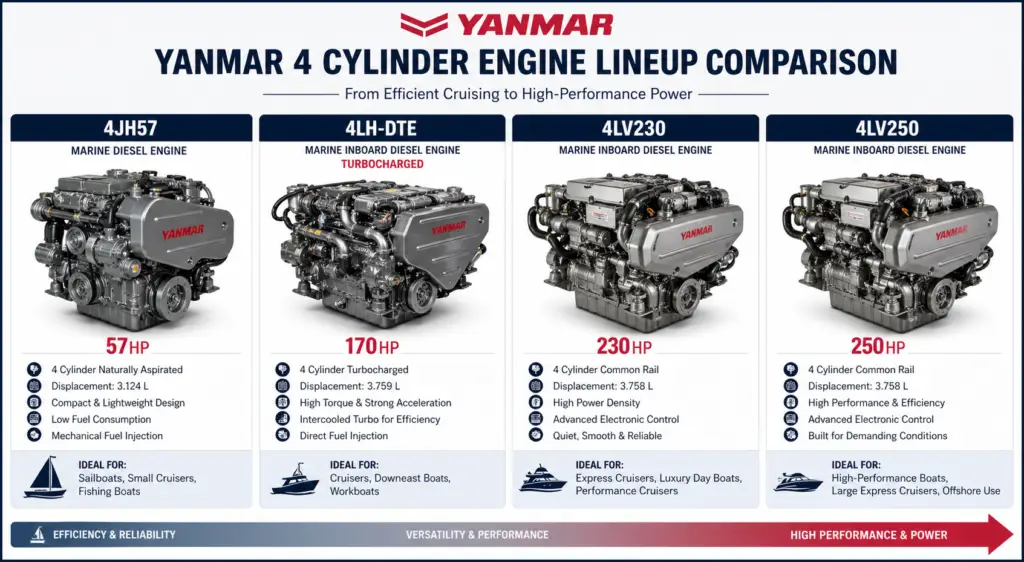 YANMAR

YANMAR 4 CYLINDER ENGINE LINEUP COMPARISON

From Efficient Cruising to High-Performance Power

4JH57

MARINE DIESEL ENGINE

YANMAR

57HP

4 Cylinder Naturally Aspirated
Displacement: 3.124 L
Compact & Lightweight Design
Low Fuel Consumption
Mechanical Fuel Injection

IDEAL FOR:
Sailboats, Small Cruisers, Fishing Boats

4LH-DTE

MARINE INBOARD DIESEL ENGINE
TURBOCHARGED

YANMAR

170HP

4 Cylinder Turbocharged
Displacement: 3.759 L
High Torque & Strong Acceleration
Intercooled Turbo for Efficiency
Direct Fuel Injection

IDEAL FOR:
Cruisers, Downeast Boats, Workboats

4LV230

MARINE INBOARD DIESEL ENGINE

YANMAR

230HP

4 Cylinder Common Rail
Displacement: 3.758 L
High Power Density
Advanced Electronic Control
Quiet, Smooth & Reliable

IDEAL FOR:
Express Cruisers, Luxury Day Boats, Performance Cruisers

4LV250

MARINE INBOARD DIESEL ENGINE

YANMAR

250HP

4 Cylinder Common Rail
Displacement: 3.758 L
High Performance & Efficiency
Advanced Electronic Control
Built for Demanding Conditions

IDEAL FOR:
High-Performance Boats, Large Express Cruisers, Offshore Use

EFFICIENCY & RELIABILITY
VERSATILITY & PERFORMANCE
HIGH PERFORMANCE & POWER